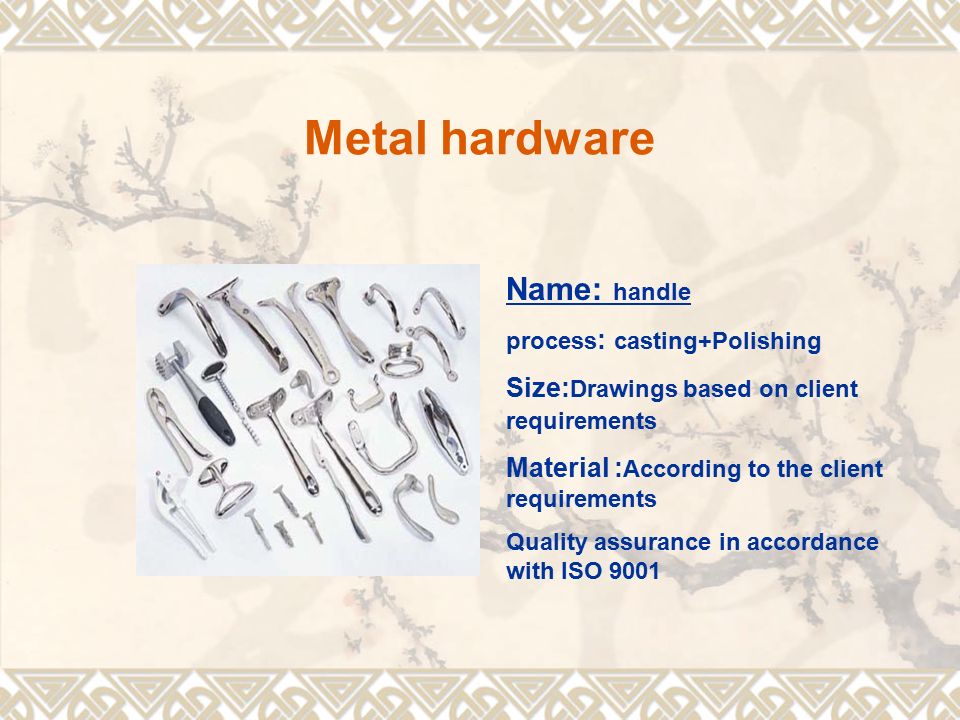 Metal hardware

Name: handle

process: casting+Polishing

Size:Drawings based on client requirements

Material :According to the client requirements

Quality assurance in accordance with ISO 9001